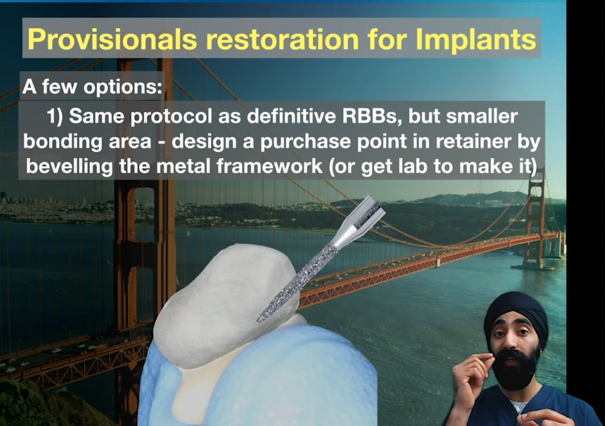 Provisionals restoration for Implants

A few options:

1) Same protocol as definitive RBBs, but smaller bonding area - design a purchase point in retainer by bevelling the metal framework (or get lab to make it)